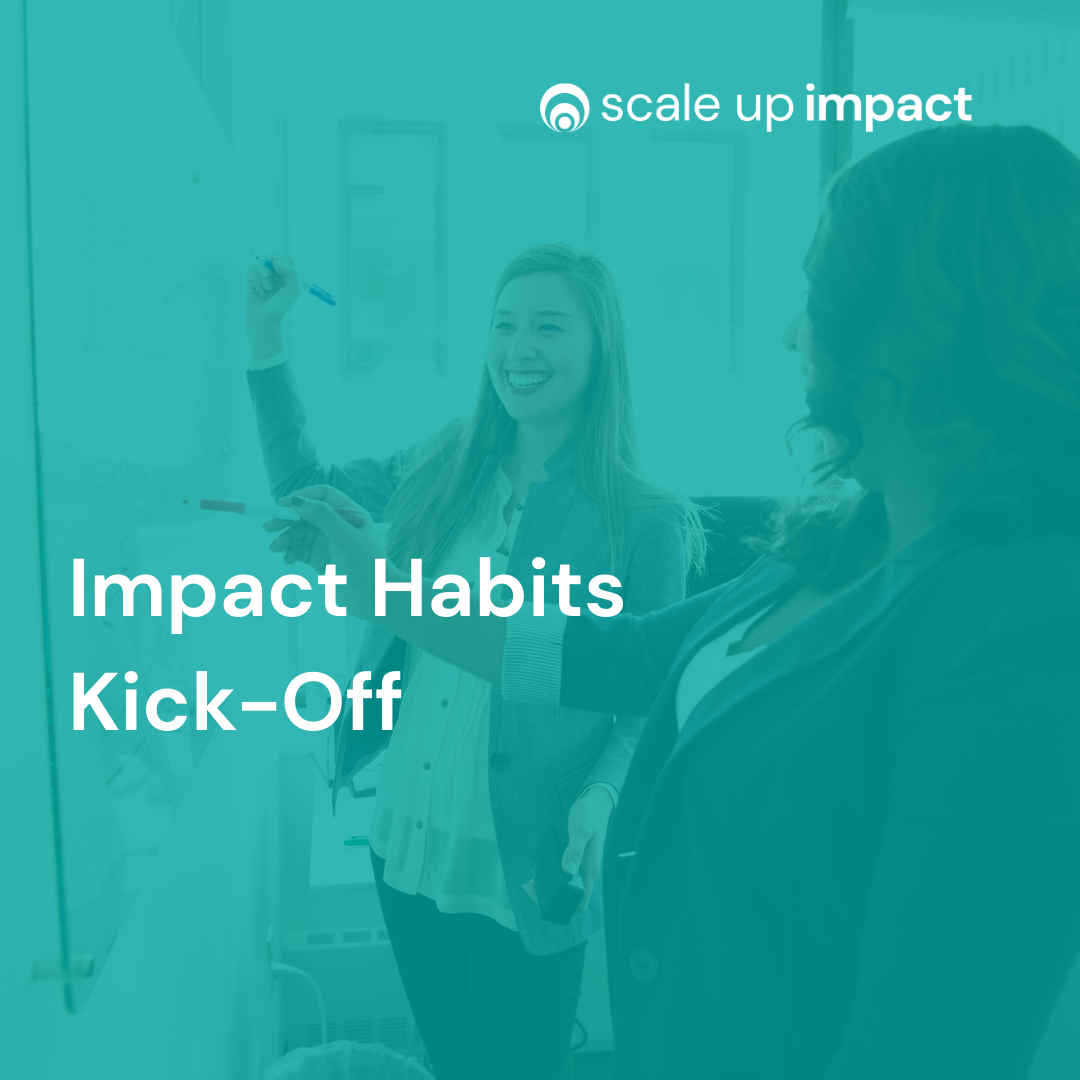 scale up impact

Impact Habits Kick-Off